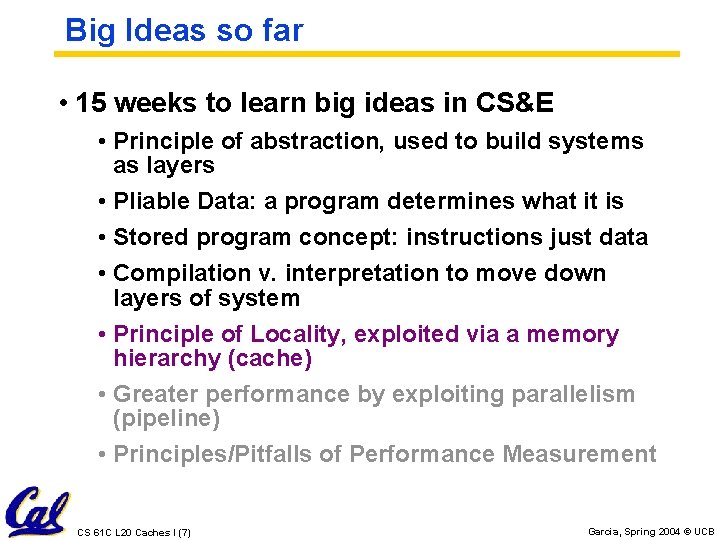 Big Ideas so far

• 15 weeks to learn big ideas in CS&E

• Principle of abstraction, used to build systems as layers

• Pliable Data: a program determines what it is

• Stored program concept: instructions just data

• Compilation v. interpretation to move down layers of system

• Principle of Locality, exploited via a memory hierarchy (cache)

• Greater performance by exploiting parallelism (pipeline)

• Principles/Pitfalls of Performance Measurement

Cal

CS 61C L20 Caches I (7)

Garcia, Spring 2004 © UCB